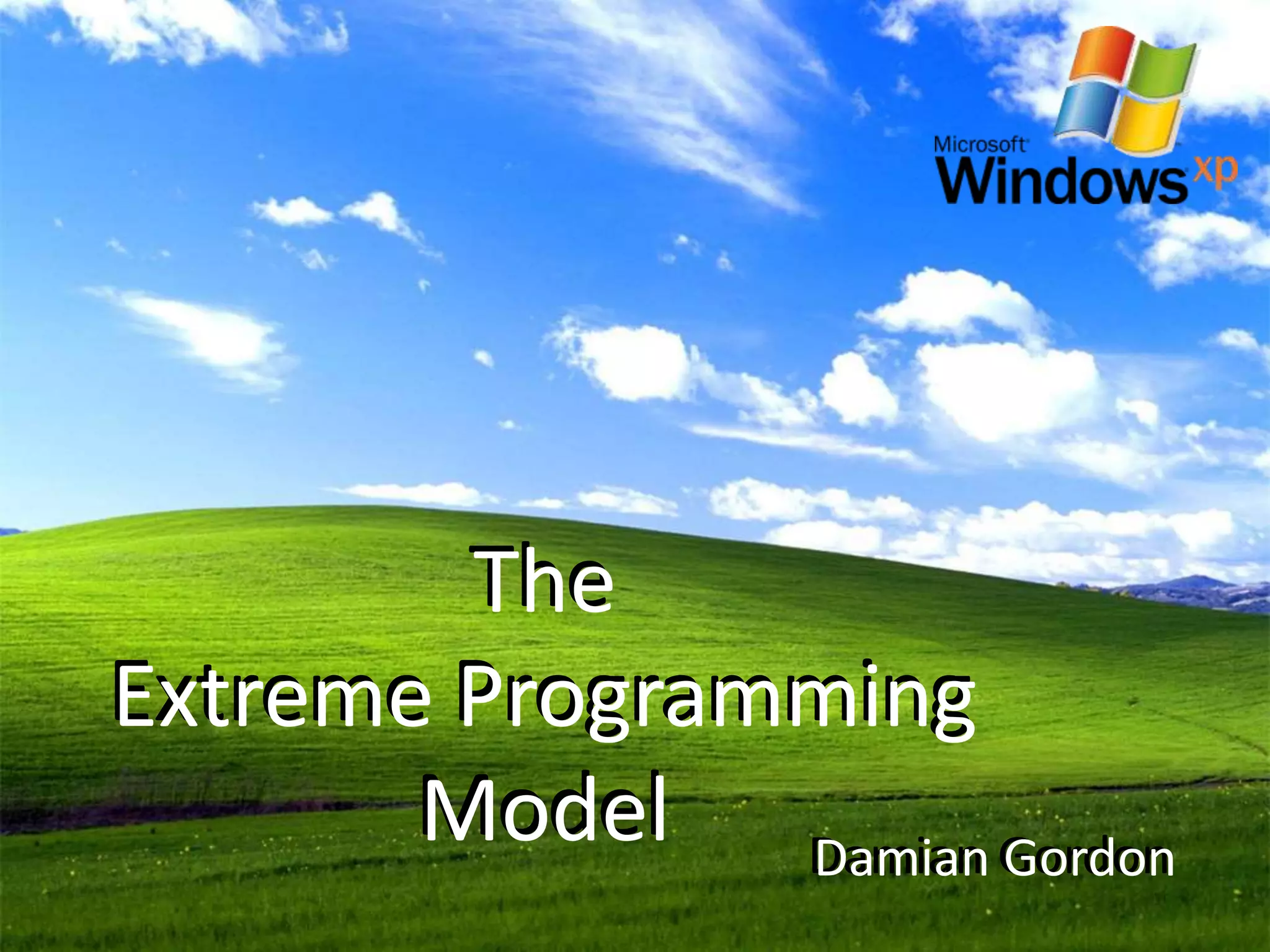 Microsoft Windows xp

The
Extreme Programming
Model

Damian Gordon